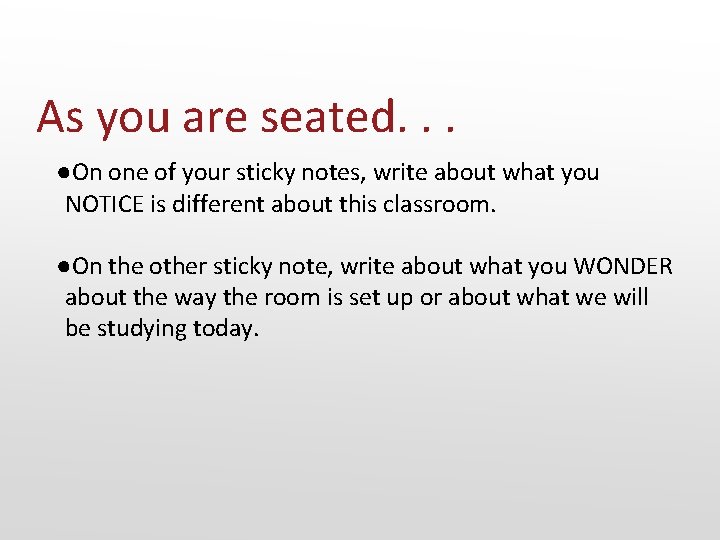 As you are seated. . .

●On one of your sticky notes, write about what you NOTICE is different about this classroom.

●On the other sticky note, write about what you WONDER about the way the room is set up or about what we will be studying today.